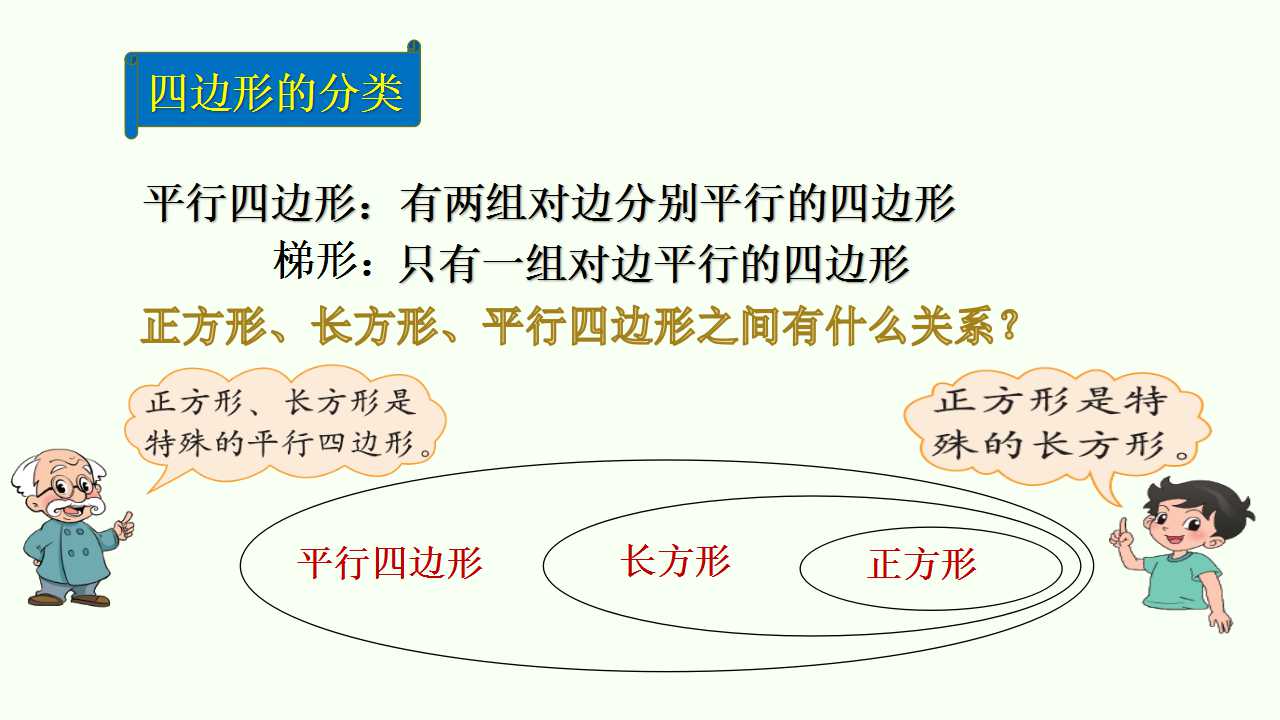 四边形的分类

平行四边形：有两组对边分别平行的四边形

梯形：只有一组对边平行的四边形

正方形、长方形、平行四边形之间有什么关系？

正方形、长方形是特殊的平行四边形。

正方形是特殊的长方形。

平行四边形

长方形

正方形